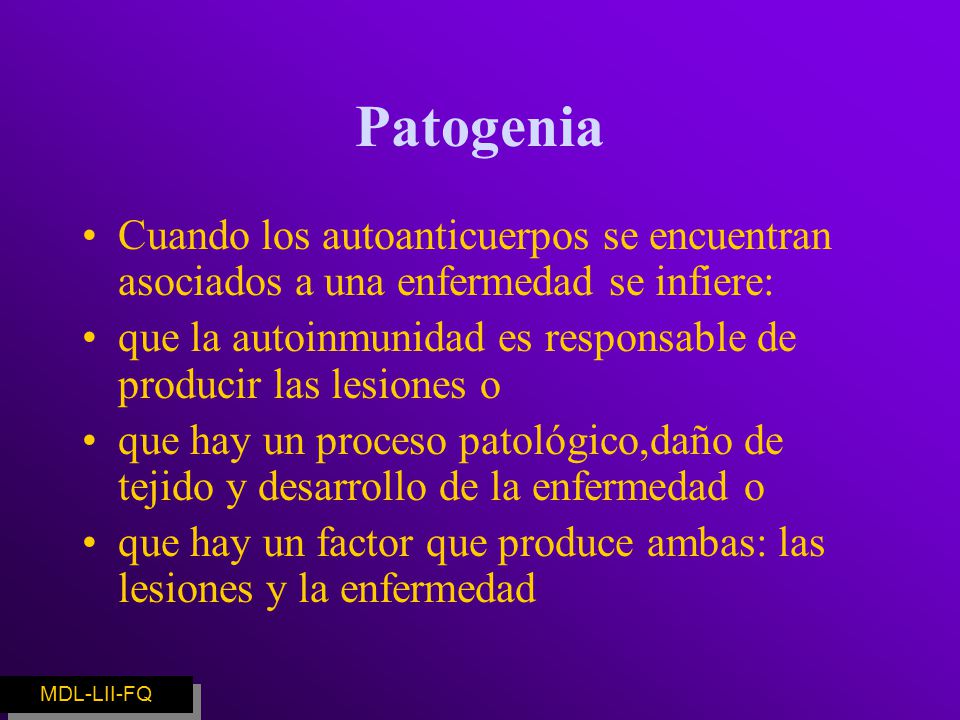 Patogenia

• Cuando los autoanticuerpos se encuentran asociados a una enfermedad se infiere:
• que la autoinmunidad es responsable de producir las lesiones o
• que hay un proceso patológico,daño de tejido y desarrollo de la enfermedad o
• que hay un factor que produce ambas: las lesiones y la enfermedad

MDL-LII-FQ